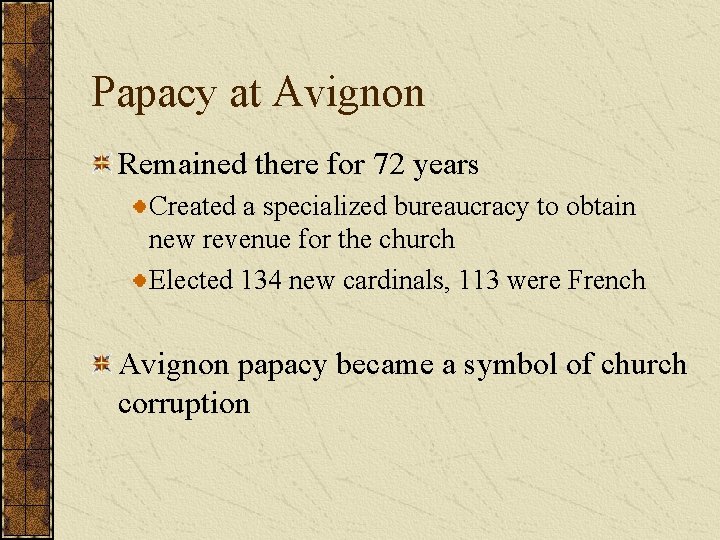 Papacy at Avignon

Remained there for 72 years

Created a specialized bureaucracy to obtain new revenue for the church

Elected 134 new cardinals, 113 were French

Avignon papacy became a symbol of church corruption